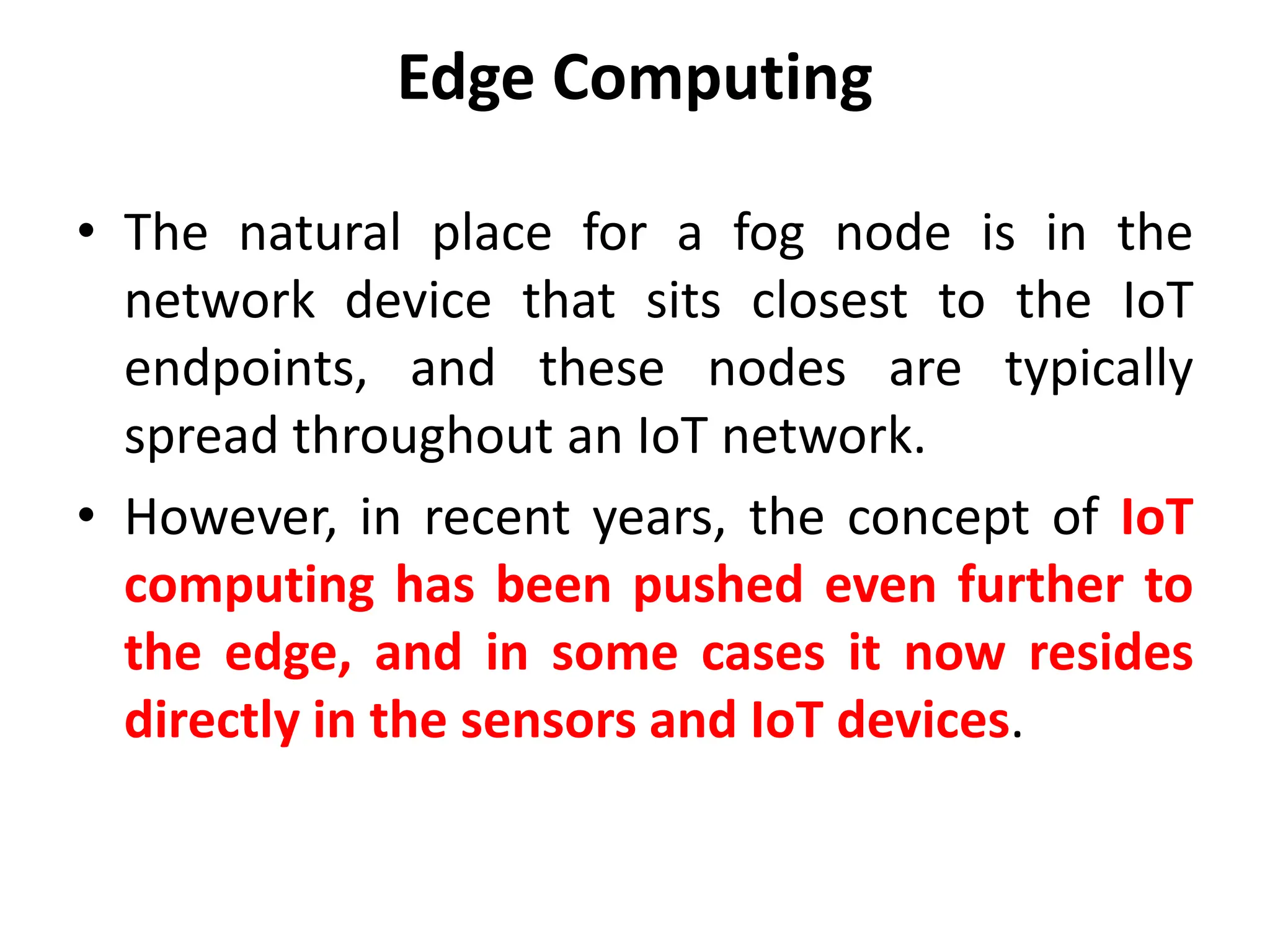 Edge Computing

• The natural place for a fog node is in the network device that sits closest to the IoT endpoints, and these nodes are typically spread throughout an IoT network.

• However, in recent years, the concept of IoT computing has been pushed even further to the edge, and in some cases it now resides directly in the sensors and IoT devices.